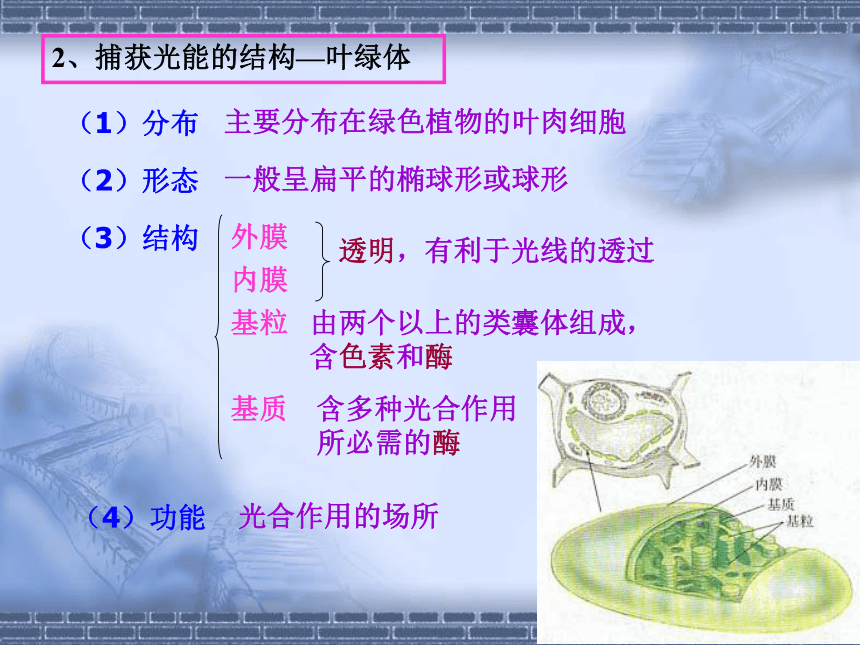 2、捕获光能的结构—叶绿体

（1）分布　主要分布在绿色植物的叶肉细胞

（2）形态　一般呈扁平的椭球形或球形

（3）结构　外膜
内膜　透明，有利于光线的透过
基粒　由两个以上的类囊体组成，含色素和酶
基质　含多种光合作用所必需的酶

（4）功能　光合作用的场所

外膜
内膜
基质
基粒